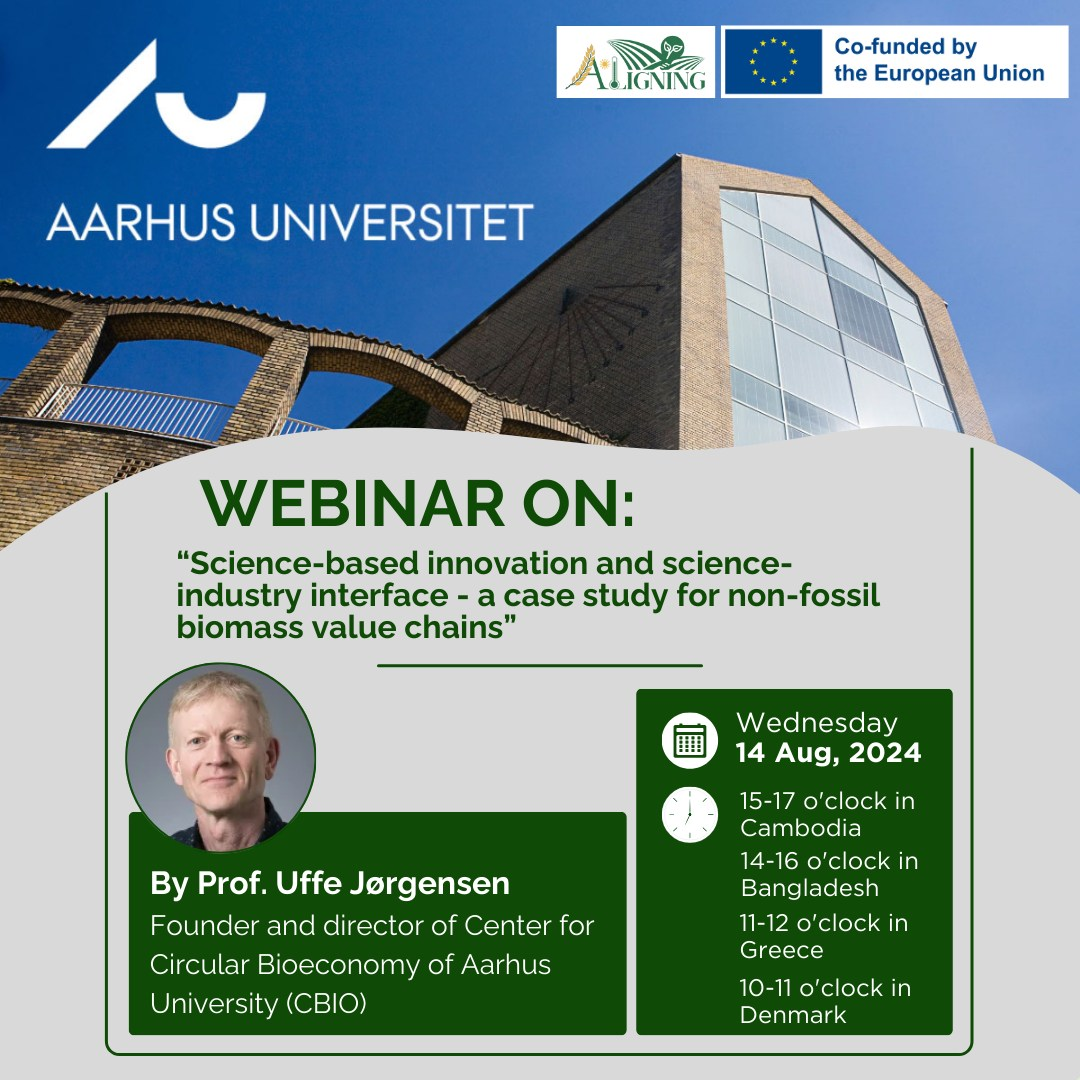 AARHUS UNIVERSITET

ALIGNING

Co-funded by the European Union

WEBINAR ON:

“Science-based innovation and science-industry interface - a case study for non-fossil biomass value chains”

By Prof. Uffe Jørgensen

Founder and director of Center for Circular Bioeconomy of Aarhus University (CBIO)

Wednesday
14 Aug, 2024

15-17 o'clock in Cambodia
14-16 o'clock in Bangladesh
11-12 o'clock in Greece
10-11 o'clock in Denmark